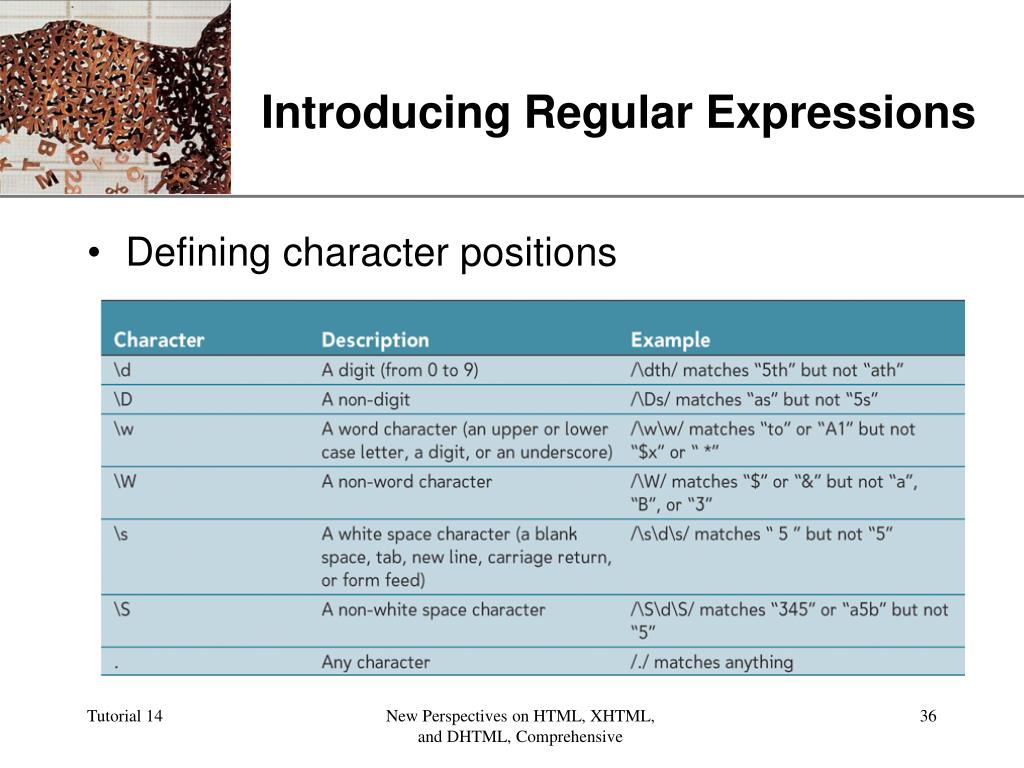 Introducing Regular Expressions

• Defining character positions

| Character | Description | Example |
|---|---|---|
| \d | A digit (from 0 to 9) | /\dth/ matches “5th” but not “ath” |
| \D | A non-digit | /\Ds/ matches “as” but not “5s” |
| \w | A word character (an upper or lower case letter, a digit, or an underscore) | /\w\w/ matches “to” or “A1” but not “$x” or “ *” |
| \W | A non-word character | /\W/ matches “$” or “&” but not “a”, “B”, or “3” |
| \s | A white space character (a blank space, tab, new line, carriage return, or form feed) | /\s\d\s/ matches “ 5 ” but not “5” |
| \S | A non-white space character | /\S\d\S/ matches “345” or “a5b” but not “5” |
| . | Any character | /./ matches anything |

Tutorial 14

New Perspectives on HTML, XHTML, and DHTML, Comprehensive

36